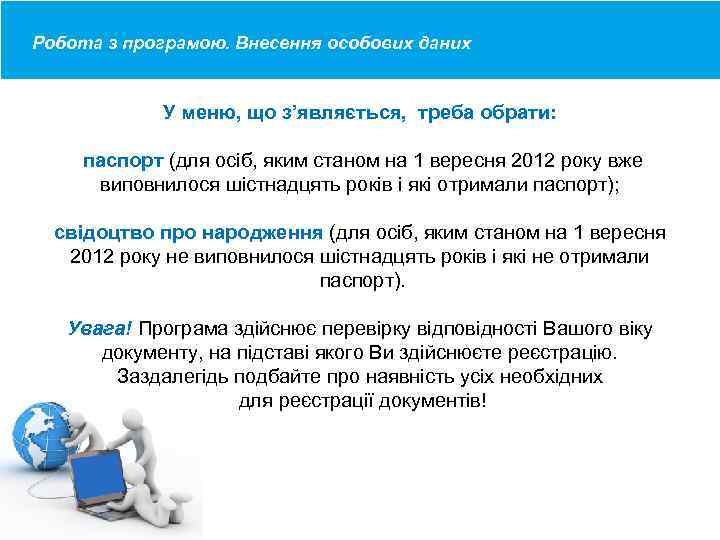 Робота з програмою. Внесення особових даних

У меню, що з'являється, треба обрати:

паспорт (для осіб, яким станом на 1 вересня 2012 року вже виповнилося шістнадцять років і які отримали паспорт);

свідоцтво про народження (для осіб, яким станом на 1 вересня 2012 року не виповнилося шістнадцять років і які не отримали паспорт).

Увага! Програма здійснює перевірку відповідності Вашого віку документу, на підставі якого Ви здійснюєте реєстрацію. Заздалегідь подбайте про наявність усіх необхідних для реєстрації документів!